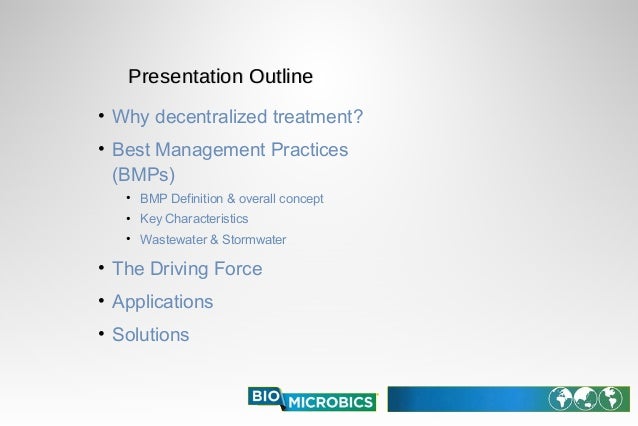 Presentation Outline

• Why decentralized treatment?
• Best Management Practices (BMPs)
  • BMP Definition & overall concept
  • Key Characteristics
  • Wastewater & Stormwater
• The Driving Force
• Applications
• Solutions

BIO MICROBICS